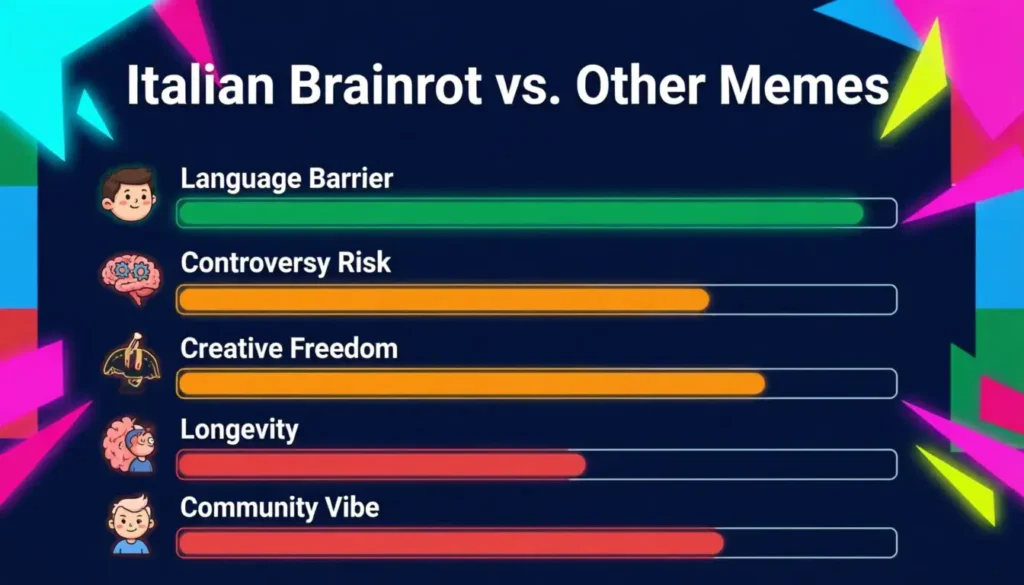 Italian Brainrot vs. Other Memes

Language Barrier

Controversy Risk

Creative Freedom

Longevity

Community Vibe